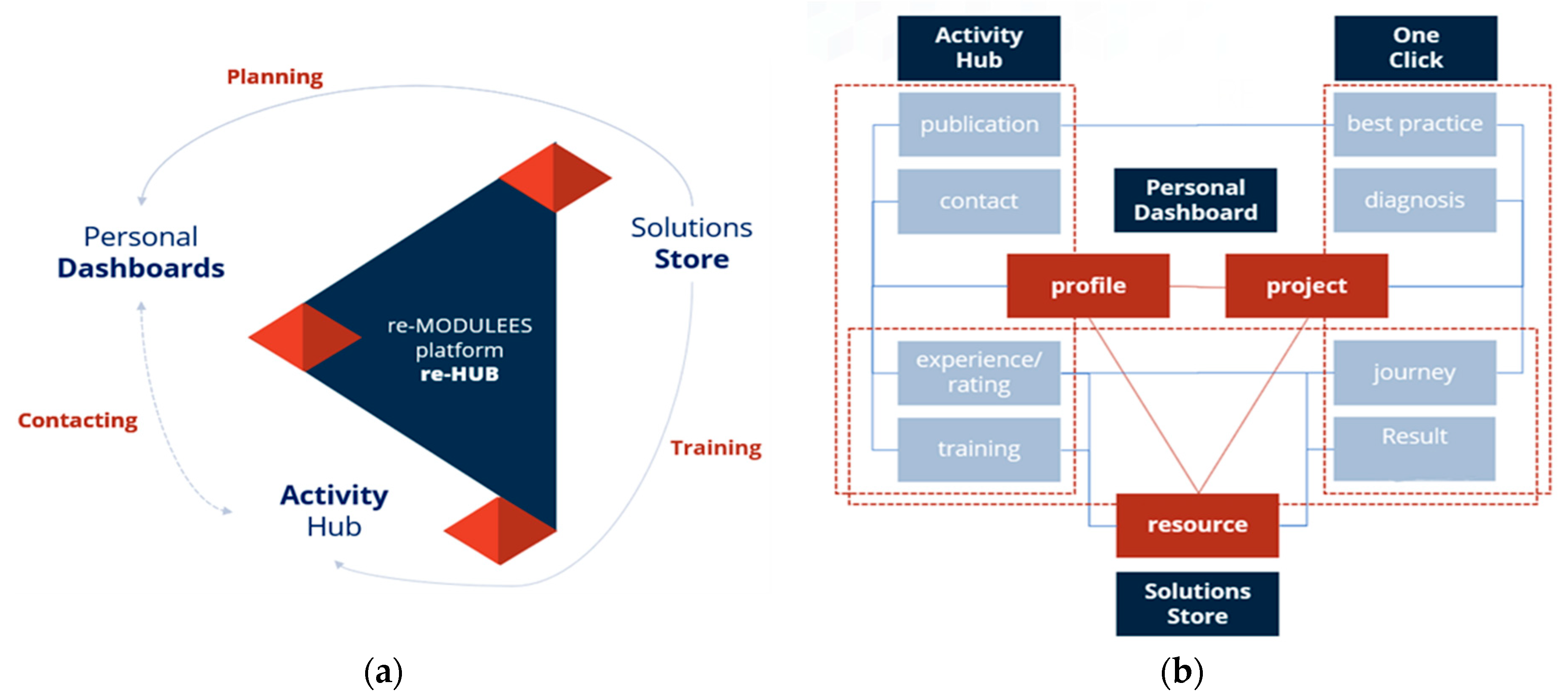 Planning

Personal
Dashboards

Solutions
Store

re-MODULEES
platform
re-HUB

Contacting

Training

Activity
Hub

(a)

Activity
Hub

One
Click

publication

best practice

contact

Personal
Dashboard

diagnosis

profile

project

experience/
rating

journey

training

Result

resource

Solutions
Store

(b)